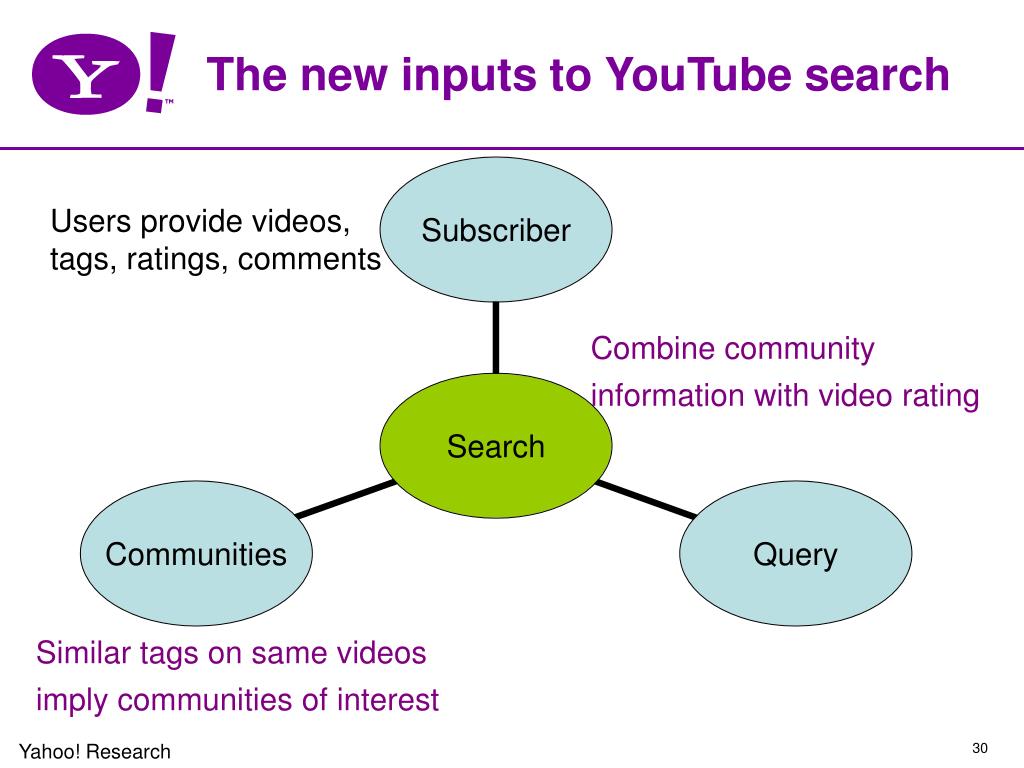 Y!™

The new inputs to YouTube search

Users provide videos, tags, ratings, comments

Subscriber

Combine community information with video rating

Search

Communities

Query

Similar tags on same videos imply communities of interest

Yahoo! Research

30